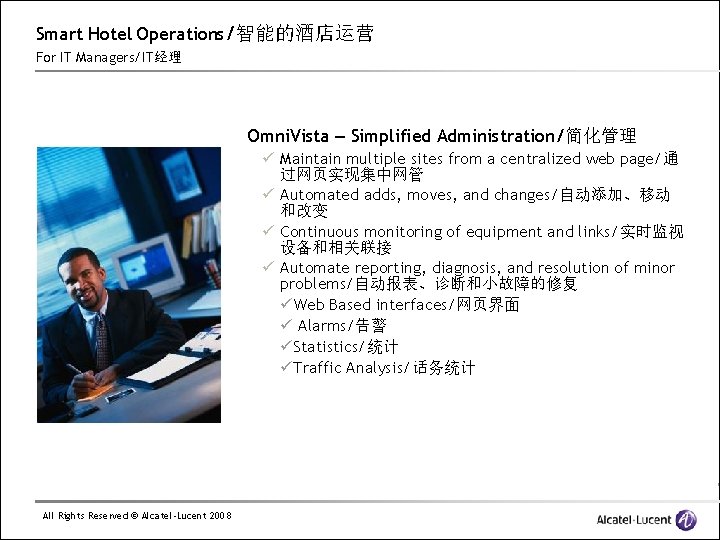 Smart Hotel Operations/智能的酒店运营
For IT Managers/IT经理

OmniVista – Simplified Administration/简化管理

✓ Maintain multiple sites from a centralized web page/通过网页实现集中网管
✓ Automated adds, moves, and changes/自动添加、移动和改变
✓ Continuous monitoring of equipment and links/实时监视设备和相关联接
✓ Automate reporting, diagnosis, and resolution of minor problems/自动报表、诊断和小故障的修复
✓Web Based interfaces/网页界面
✓ Alarms/告警
✓Statistics/统计
✓Traffic Analysis/话务统计

All Rights Reserved © Alcatel-Lucent 2008

Alcatel-Lucent